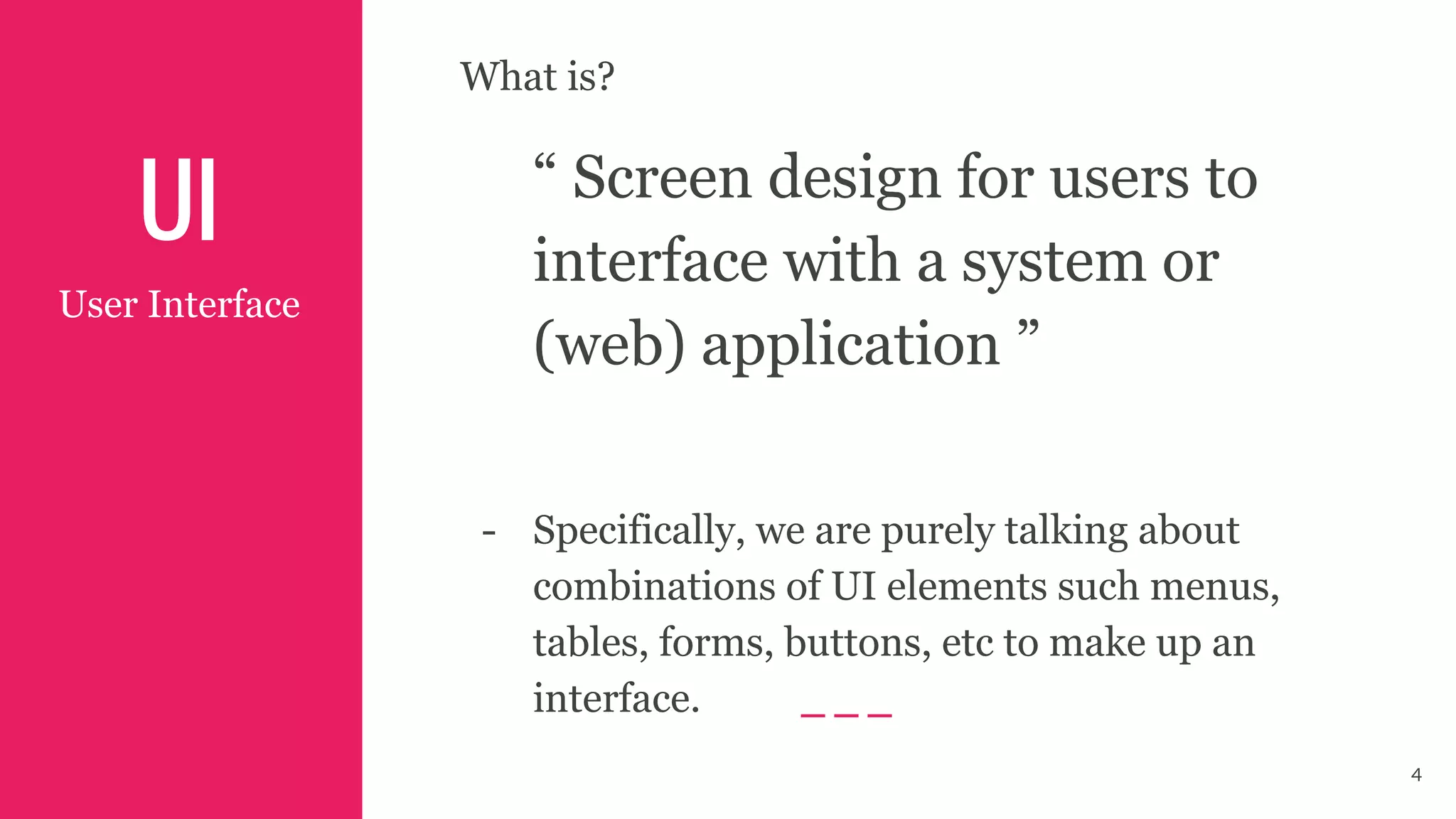 UI

User Interface

What is?

“ Screen design for users to interface with a system or (web) application ”

- Specifically, we are purely talking about combinations of UI elements such menus, tables, forms, buttons, etc to make up an interface.

4